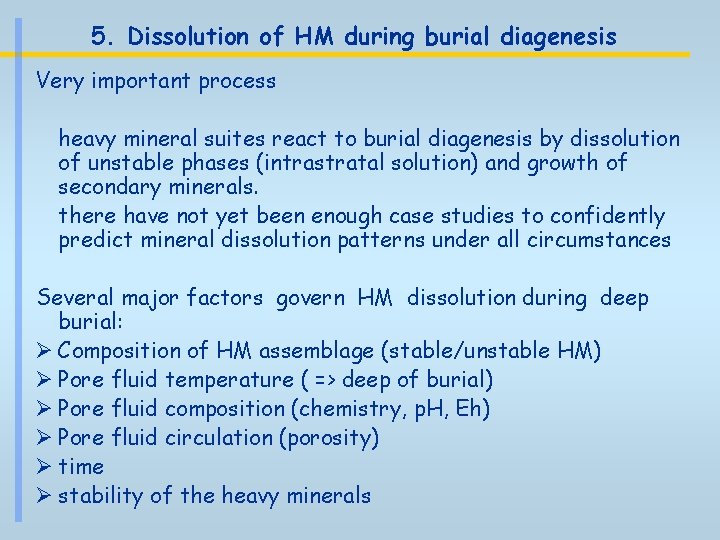 5. Dissolution of HM during burial diagenesis

Very important process

heavy mineral suites react to burial diagenesis by dissolution of unstable phases (intrastratal solution) and growth of secondary minerals.

there have not yet been enough case studies to confidently predict mineral dissolution patterns under all circumstances

Several major factors govern HM dissolution during deep burial:

➢ Composition of HM assemblage (stable/unstable HM)
➢ Pore fluid temperature ( => deep of burial)
➢ Pore fluid composition (chemistry, pH, Eh)
➢ Pore fluid circulation (porosity)
➢ time
➢ stability of the heavy minerals